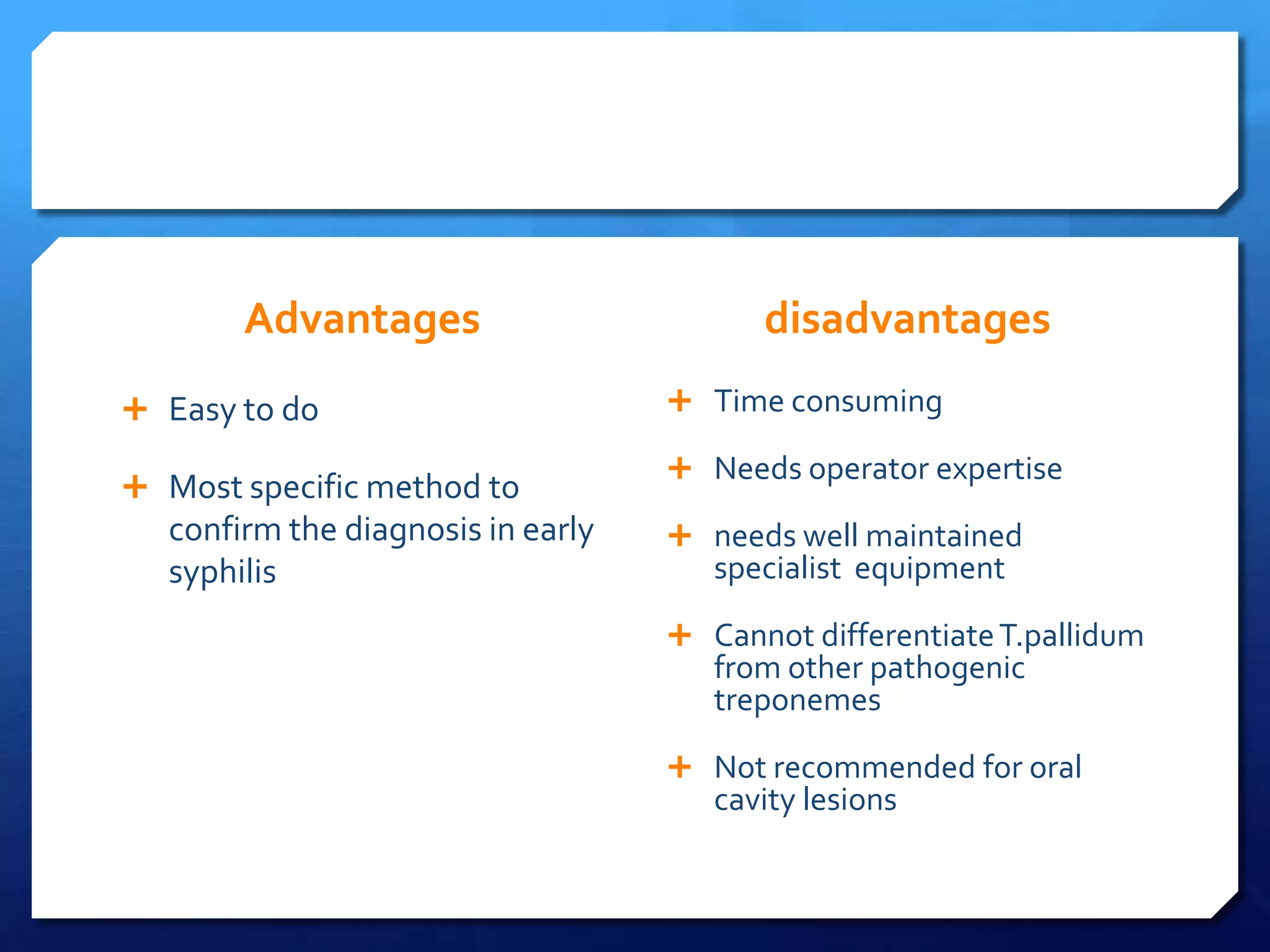 Advantages

+ Easy to do

+ Most specific method to confirm the diagnosis in early syphilis

disadvantages

+ Time consuming

+ Needs operator expertise

+ needs well maintained specialist equipment

+ Cannot differentiate T.pallidum from other pathogenic treponemes

+ Not recommended for oral cavity lesions